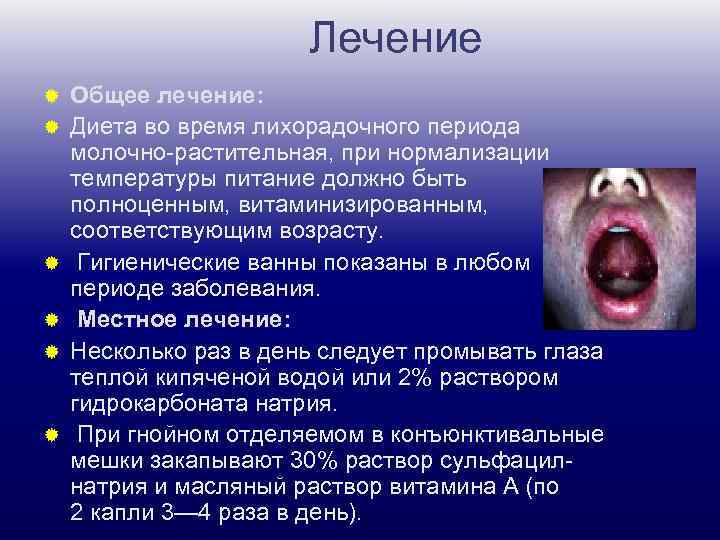 Лечение

Общее лечение:

Диета во время лихорадочного периода молочно-растительная, при нормализации температуры питание должно быть полноценным, витаминизированным, соответствующим возрасту.

Гигиенические ванны показаны в любом периоде заболевания.

Местное лечение:

Несколько раз в день следует промывать глаза теплой кипяченой водой или 2% раствором гидрокарбоната натрия.

При гнойном отделяемом в конъюнктивальные мешки закапывают 30% раствор сульфацил-натрия и масляный раствор витамина А (по 2 капли 3—4 раза в день).